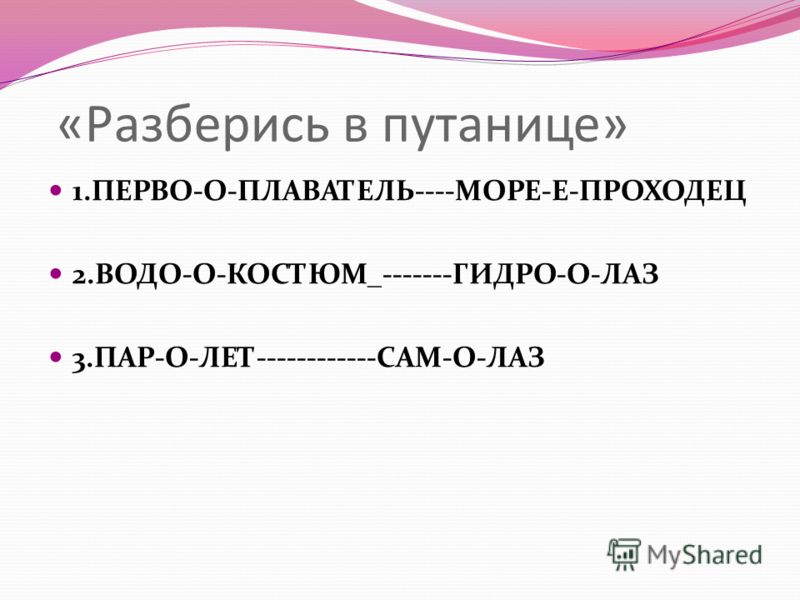 «Разберись в путанице»

1.ПЕРВО-О-ПЛАВАТЕЛЬ----МОРЕ-Е-ПРОХОДЕЦ

2.ВОДО-О-КОСТЮМ_-------ГИДРО-О-ЛАЗ

3.ПАР-О-ЛЕТ------------САМ-О-ЛАЗ

MyShared